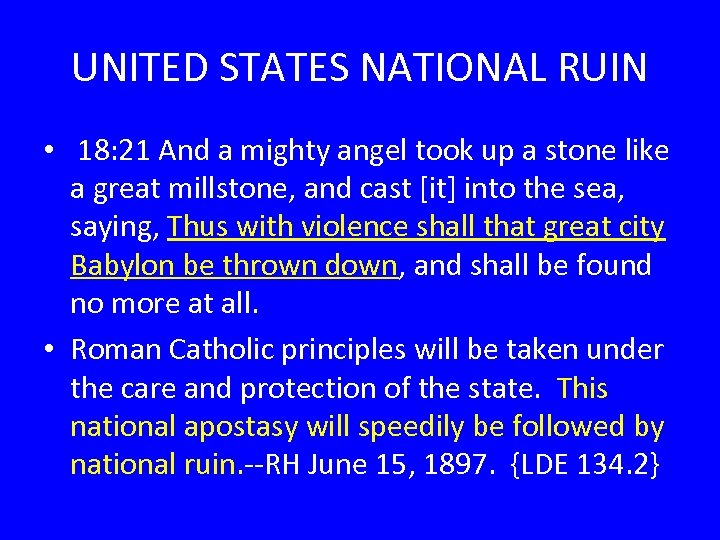 UNITED STATES NATIONAL RUIN

• 18:21 And a mighty angel took up a stone like a great millstone, and cast [it] into the sea, saying, Thus with violence shall that great city Babylon be thrown down, and shall be found no more at all.

• Roman Catholic principles will be taken under the care and protection of the state. This national apostasy will speedily be followed by national ruin.--RH June 15, 1897. {LDE 134.2}